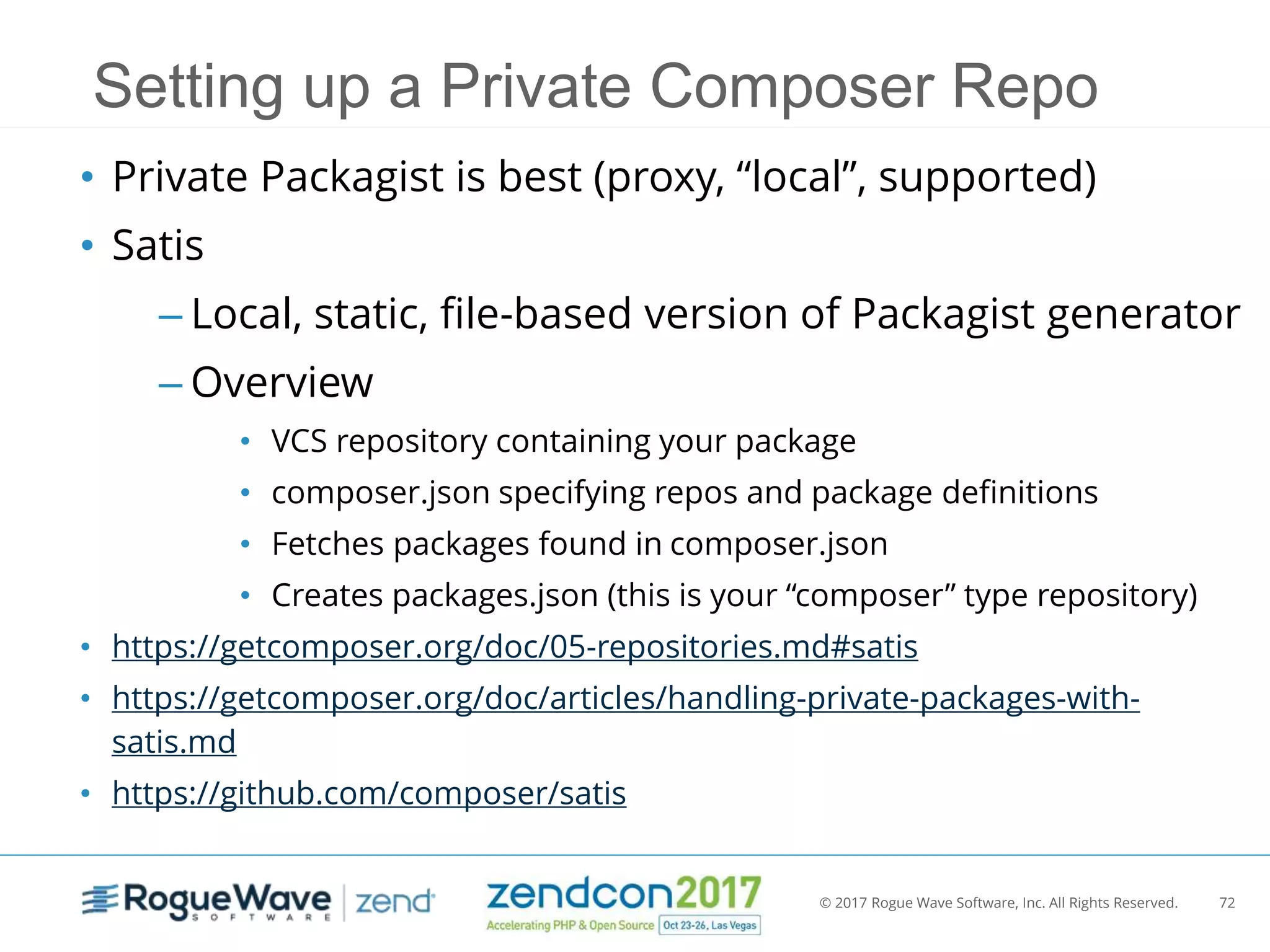 Setting up a Private Composer Repo

• Private Packagist is best (proxy, “local”, supported)
• Satis
– Local, static, file-based version of Packagist generator
– Overview
• VCS repository containing your package
• composer.json specifying repos and package definitions
• Fetches packages found in composer.json
• Creates packages.json (this is your “composer” type repository)
• https://getcomposer.org/doc/05-repositories.md#satis
• https://getcomposer.org/doc/articles/handling-private-packages-with-satis.md
• https://github.com/composer/satis

RogueWave SOFTWARE | zend

zendcon2017
Accelerating PHP & Open Source Oct 23-26, Las Vegas

© 2017 Rogue Wave Software, Inc. All Rights Reserved. 72